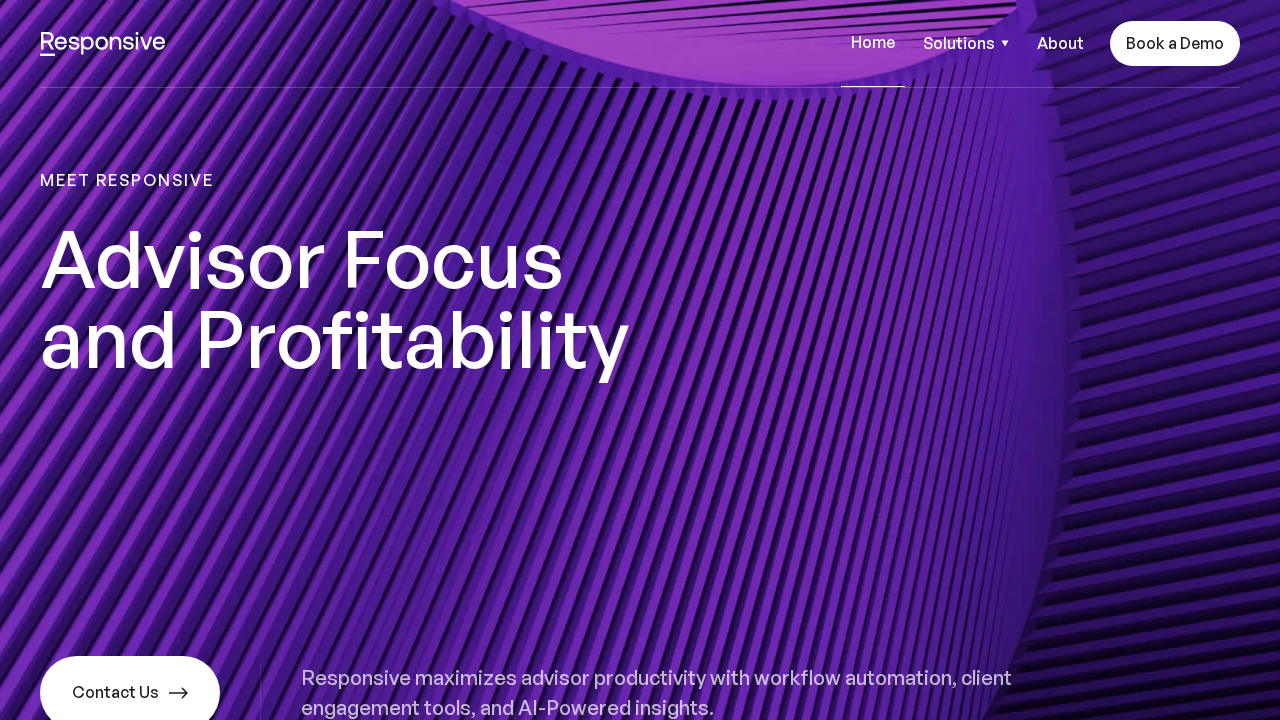 Responsive

Home Solutions About Book a Demo

MEET RESPONSIVE

Advisor Focus and Profitability

Contact Us

Responsive maximizes advisor productivity with workflow automation, client engagement tools, and AI-Powered insights.